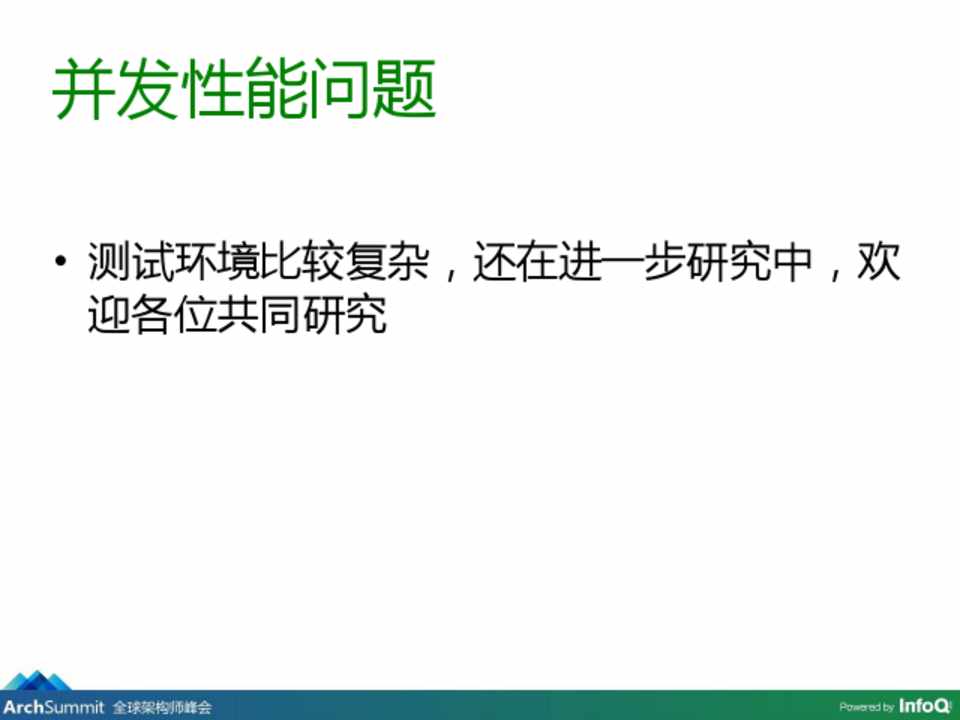 并发性能问题

• 测试环境比较复杂，还在进一步研究中，欢迎各位共同研究

ArchSummit 全球架构师峰会

Powered by InfoQ